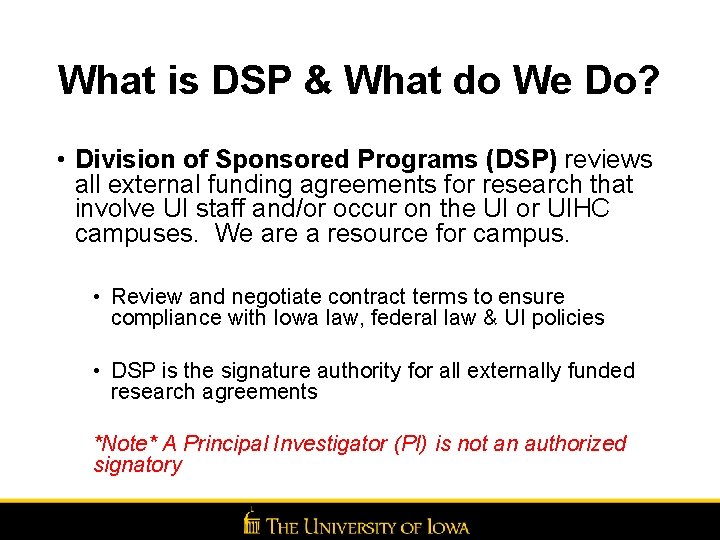 What is DSP & What do We Do?

• Division of Sponsored Programs (DSP) reviews all external funding agreements for research that involve UI staff and/or occur on the UI or UIHC campuses. We are a resource for campus.

• Review and negotiate contract terms to ensure compliance with Iowa law, federal law & UI policies

• DSP is the signature authority for all externally funded research agreements

*Note* A Principal Investigator (PI) is not an authorized signatory

THE UNIVERSITY OF IOWA